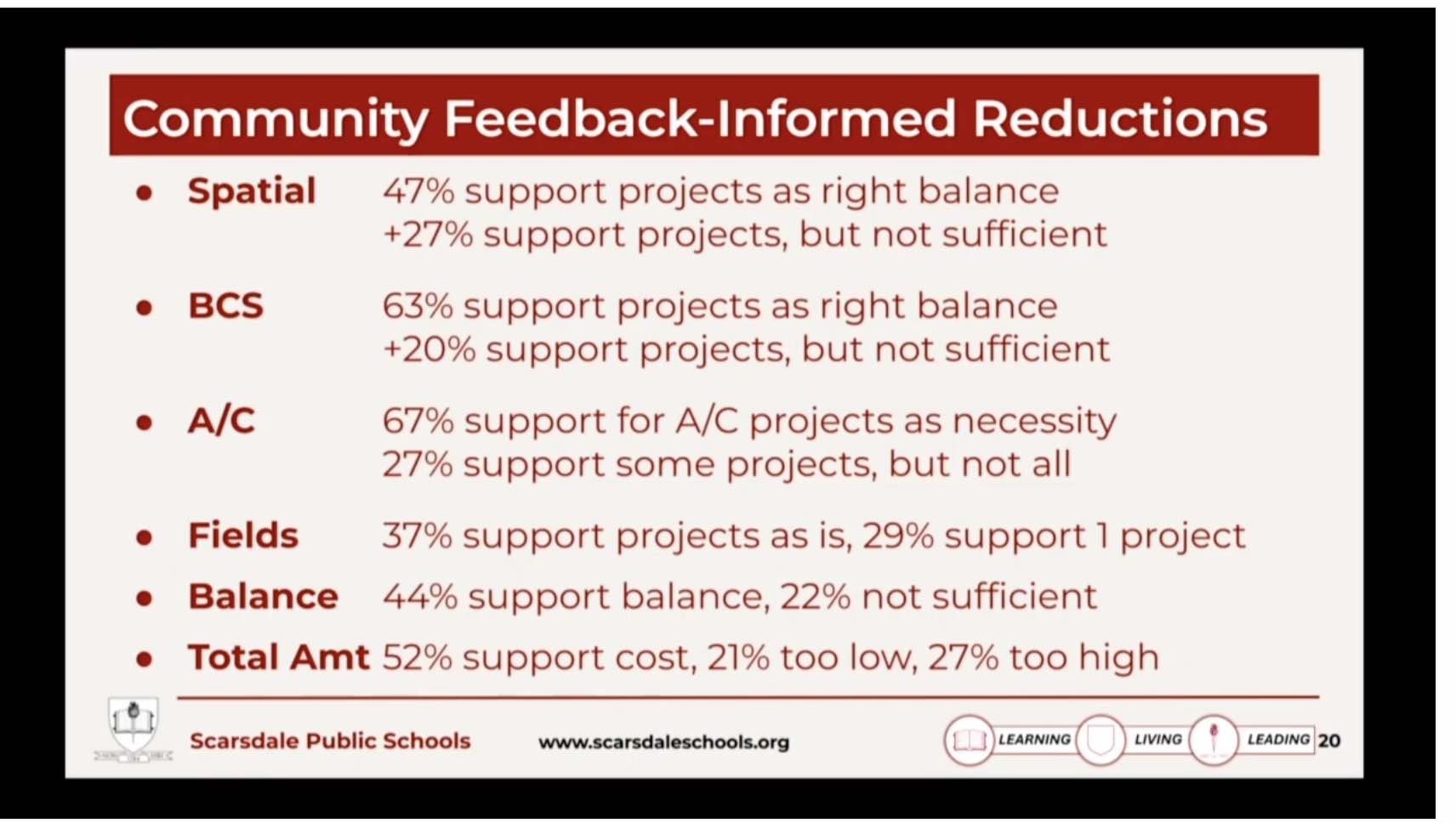 Community Feedback-Informed Reductions

- Spatial 47% support projects as right balance
+27% support projects, but not sufficient

- BCS 63% support projects as right balance
+20% support projects, but not sufficient

- A/C 67% support for A/C projects as necessity
27% support some projects, but not all

- Fields 37% support projects as is, 29% support 1 project

- Balance 44% support balance, 22% not sufficient

- Total Amt 52% support cost, 21% too low, 27% too high

Scarsdale Public Schools www.scarsdaleschools.org LEARNING LIVING LEADING 20